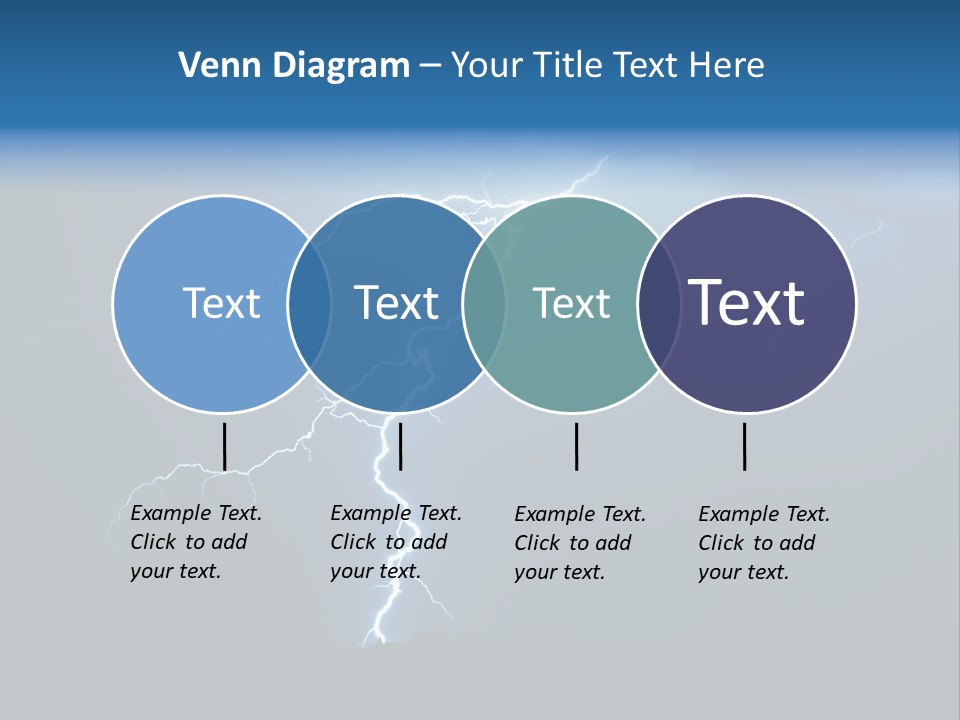 Venn Diagram – Your Title Text Here

Text

Text

Text

Text

Example Text. Click to add your text.

Example Text. Click to add your text.

Example Text. Click to add your text.

Example Text. Click to add your text.